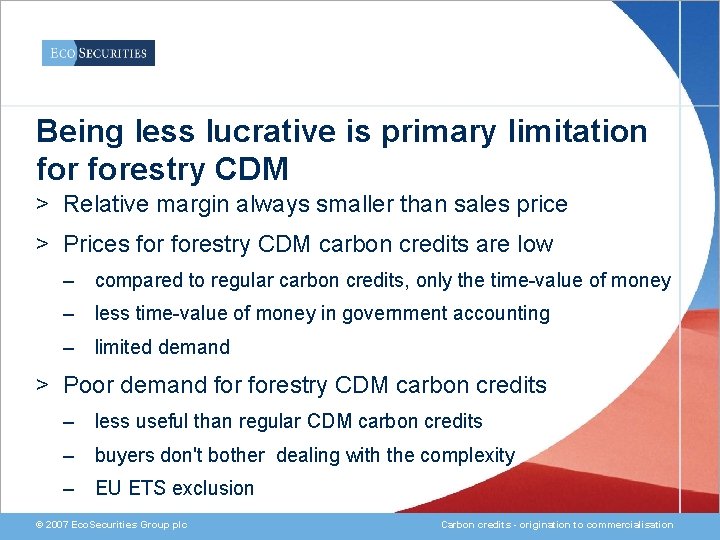 ECO SECURITIES

Being less lucrative is primary limitation for forestry CDM

> Relative margin always smaller than sales price

> Prices for forestry CDM carbon credits are low

– compared to regular carbon credits, only the time-value of money

– less time-value of money in government accounting

– limited demand

> Poor demand for forestry CDM carbon credits

– less useful than regular CDM carbon credits

– buyers don't bother dealing with the complexity

– EU ETS exclusion

© 2007 EcoSecurities Group plc

Carbon credits - origination to commercialisation